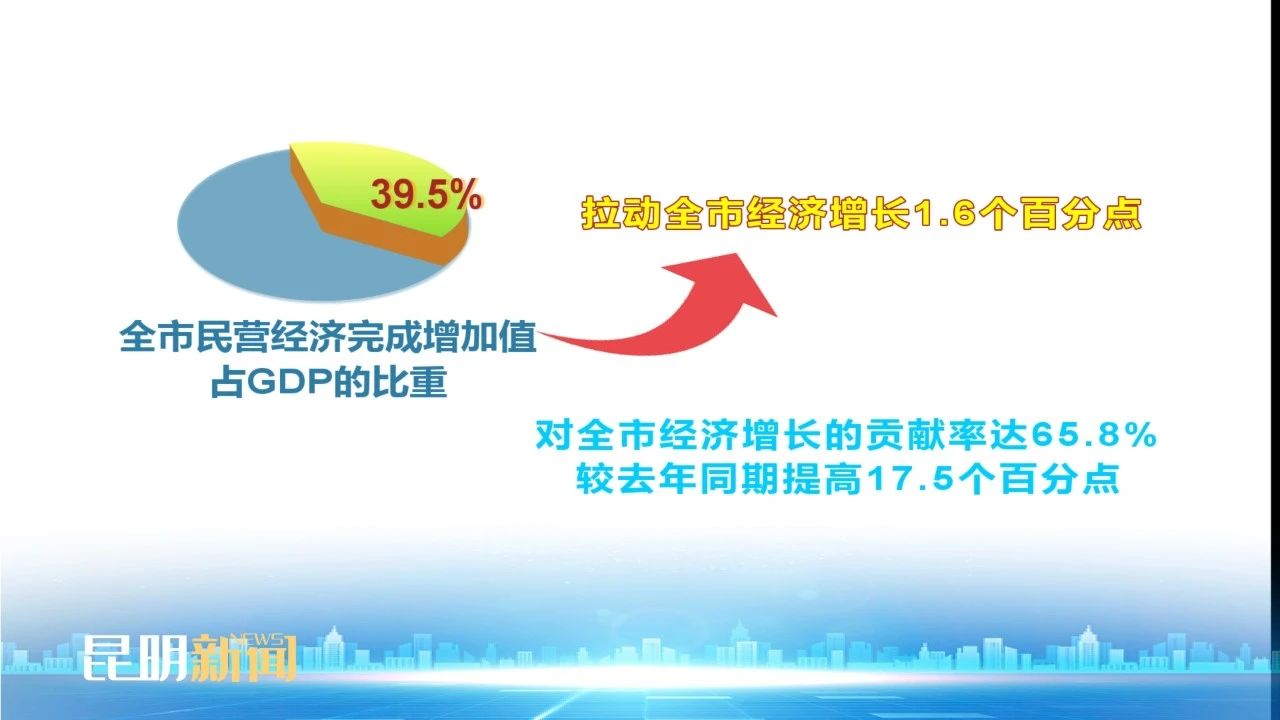 39.5%

全市民营经济完成增加值占GDP的比重

拉动全市经济增长1.6个百分点

对全市经济增长的贡献率达65.8%
较去年同期提高17.5个百分点

昆明新闻 NEWS